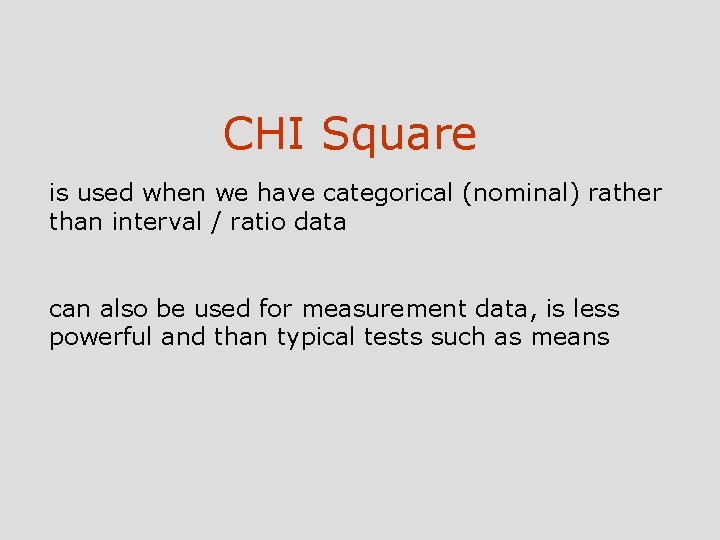 CHI Square

is used when we have categorical (nominal) rather than interval / ratio data

can also be used for measurement data, is less powerful and than typical tests such as means